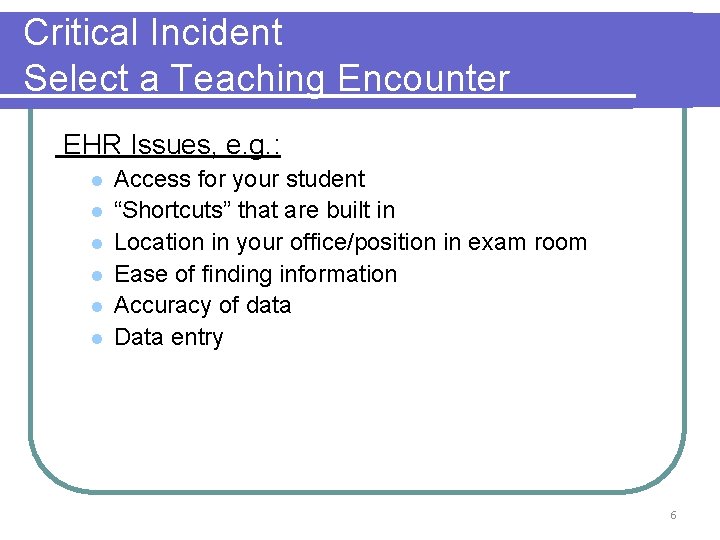 Critical Incident
Select a Teaching Encounter

EHR Issues, e.g.:

- Access for your student
- “Shortcuts” that are built in
- Location in your office/position in exam room
- Ease of finding information
- Accuracy of data
- Data entry

6